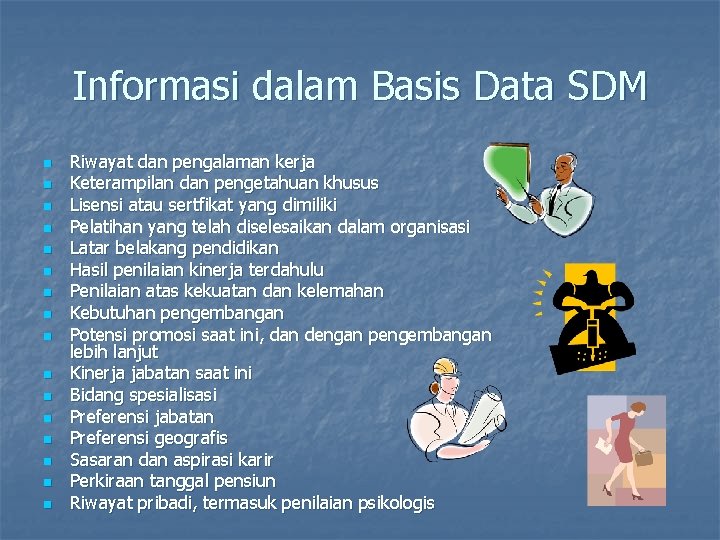 Informasi dalam Basis Data SDM

- Riwayat dan pengalaman kerja
- Keterampilan dan pengetahuan khusus
- Lisensi atau sertfikat yang dimiliki
- Pelatihan yang telah diselesaikan dalam organisasi
- Latar belakang pendidikan
- Hasil penilaian kinerja terdahulu
- Penilaian atas kekuatan dan kelemahan
- Kebutuhan pengembangan
- Potensi promosi saat ini, dan dengan pengembangan lebih lanjut
- Kinerja jabatan saat ini
- Bidang spesialisasi
- Preferensi jabatan
- Preferensi geografis
- Sasaran dan aspirasi karir
- Perkiraan tanggal pensiun
- Riwayat pribadi, termasuk penilaian psikologis